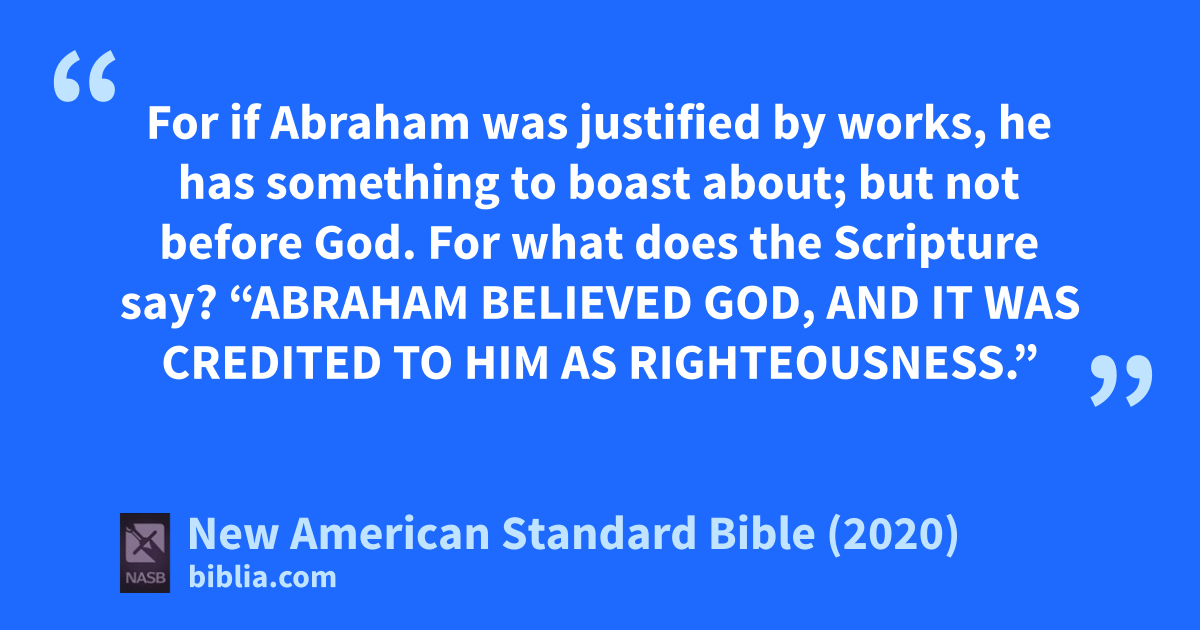 “

For if Abraham was justified by works, he has something to boast about; but not before God. For what does the Scripture say? “ABRAHAM BELIEVED GOD, AND IT WAS CREDITED TO HIM AS RIGHTEOUSNESS.”

”

NASB

New American Standard Bible (2020)
biblia.com